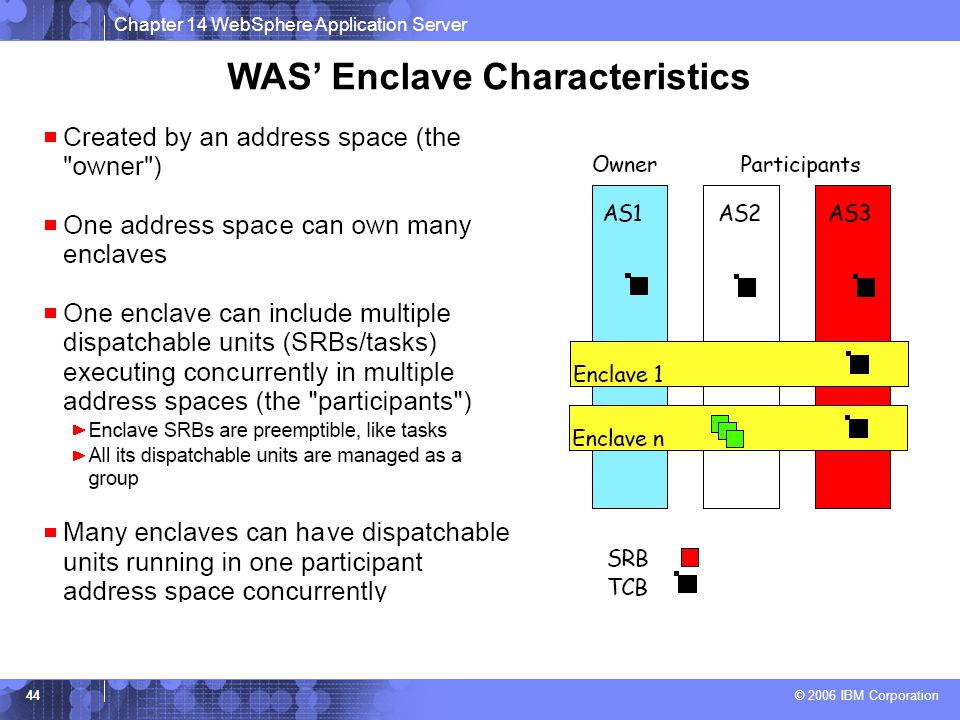 Chapter 14 WebSphere Application Server

WAS' Enclave Characteristics

Created by an address space (the "owner")

One address space can own many enclaves

One enclave can include multiple dispatchable units (SRBs/tasks) executing concurrently in multiple address spaces (the "participants")

Enclave SRBs are preemptible, like tasks

All its dispatchable units are managed as a group

Many enclaves can have dispatchable units running in one participant address space concurrently

Owner

Participants

AS1

AS2

AS3

Enclave 1

Enclave n

SRB

TCB

44

© 2006 IBM Corporation